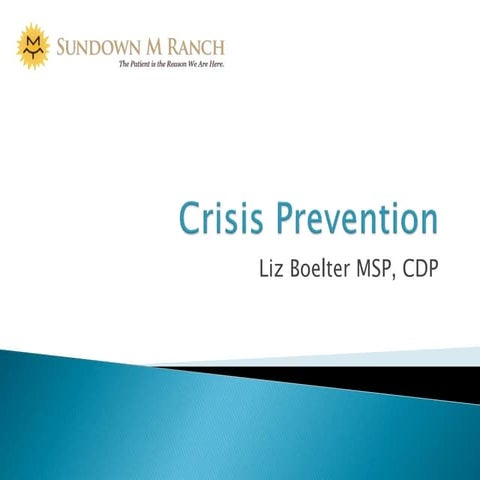 SUNDOWN M RANCH
The Patient is the Reason We Are Here.

Crisis Prevention

Liz Boelter MSP, CDP